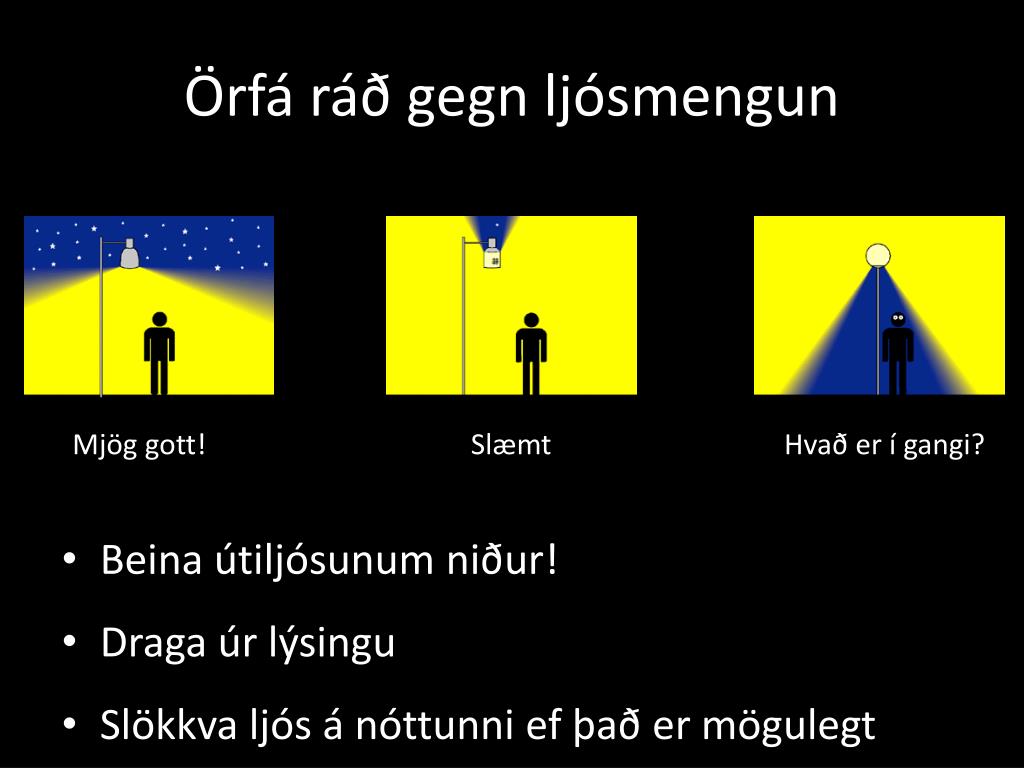 Örfá ráð gegn ljósmengun

Mjög gott!

Slæmt

Hvað er í gangi?

• Beina útiljósunum niður!
• Draga úr lýsingu
• Slökkva ljós á nóttunni ef það er mögulegt